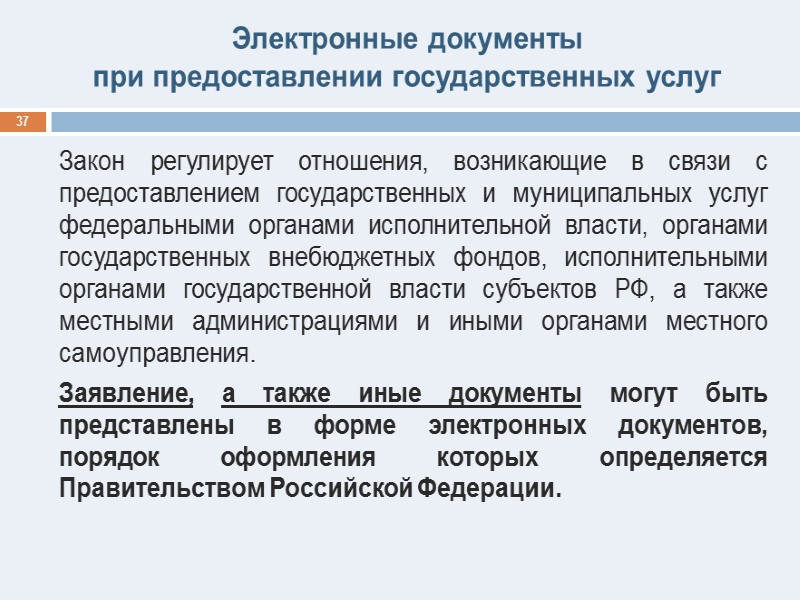 Электронные документы при предоставлении государственных услуг

37

Закон регулирует отношения, возникающие в связи с предоставлением государственных и муниципальных услуг федеральными органами исполнительной власти, органами государственных внебюджетных фондов, исполнительными органами государственной власти субъектов РФ, а также местными администрациями и иными органами местного самоуправления.

Заявление, а также иные документы могут быть представлены в форме электронных документов, порядок оформления которых определяется Правительством Российской Федерации.